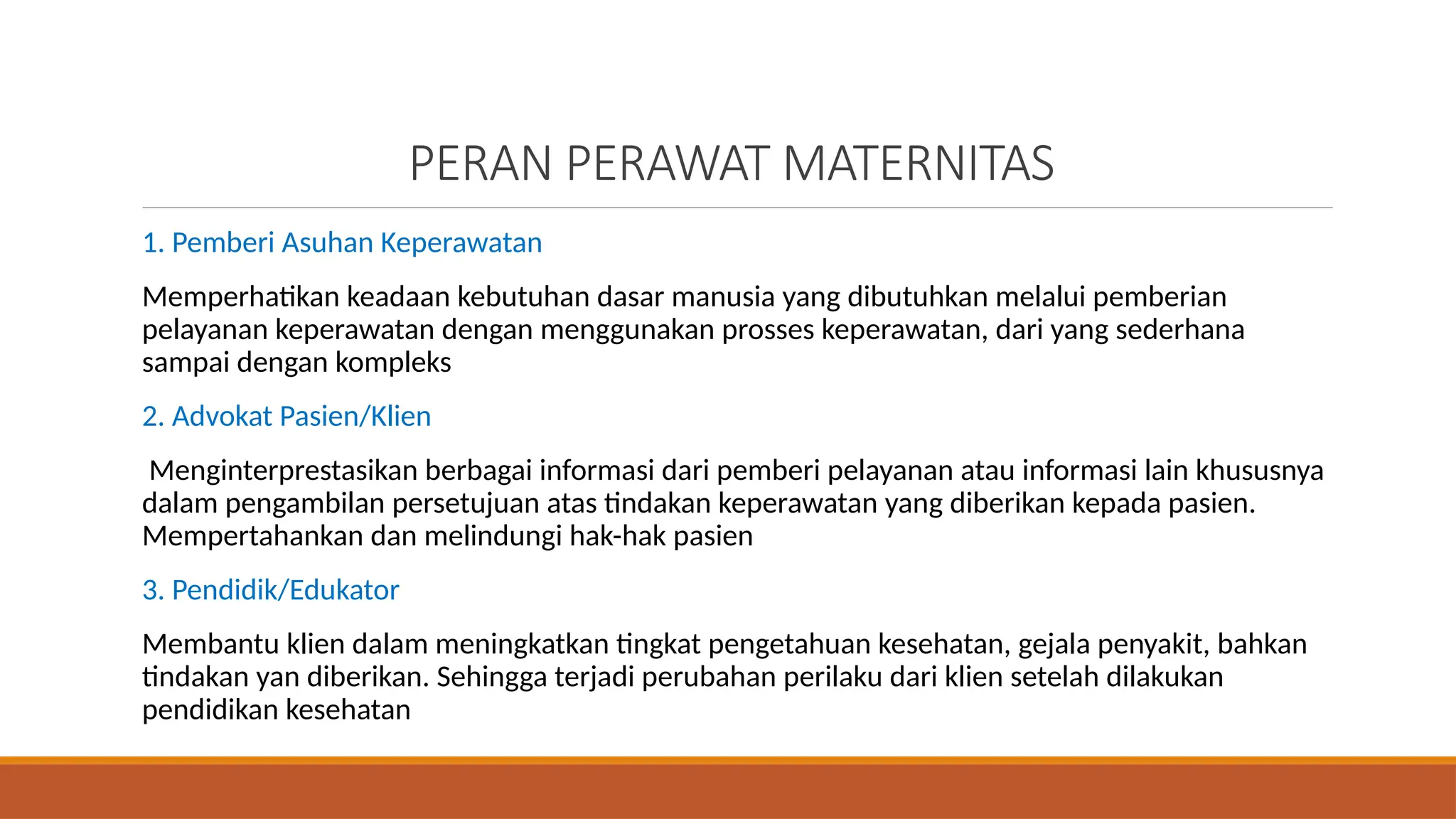 PERAN PERAWAT MATERNITAS

1. Pemberi Asuhan Keperawatan

Memperhatikan keadaan kebutuhan dasar manusia yang dibutuhkan melalui pemberian pelayanan keperawatan dengan menggunakan prosses keperawatan, dari yang sederhana sampai dengan kompleks

2. Advokat Pasien/Klien

Menginterprestasikan berbagai informasi dari pemberi pelayanan atau informasi lain khususnya dalam pengambilan persetujuan atas tindakan keperawatan yang diberikan kepada pasien. Mempertahankan dan melindungi hak-hak pasien

3. Pendidik/Edukator

Membantu klien dalam meningkatkan tingkat pengetahuan kesehatan, gejala penyakit, bahkan tindakan yan diberikan. Sehingga terjadi perubahan perilaku dari klien setelah dilakukan pendidikan kesehatan